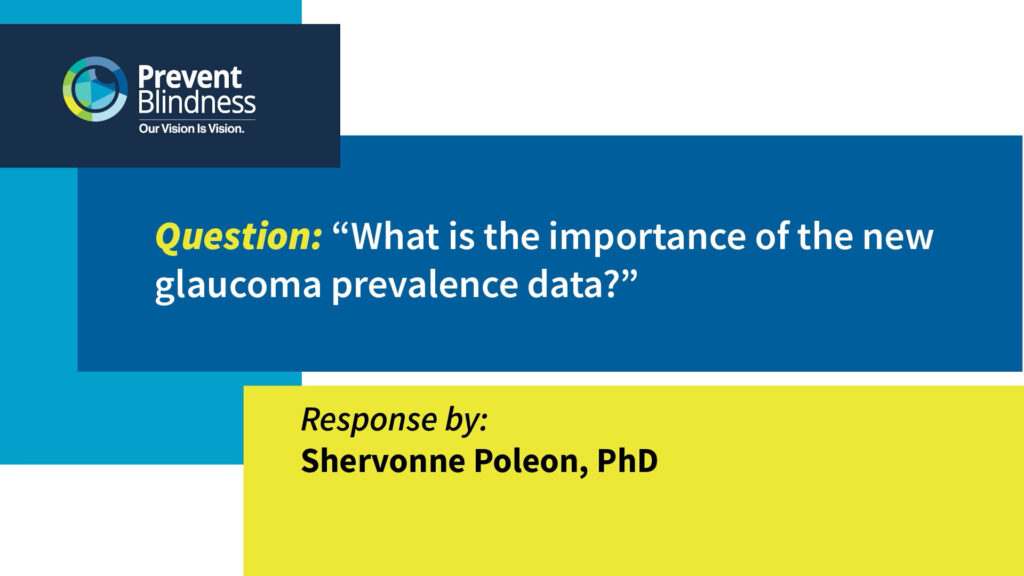 Prevent Blindness
Our Vision Is Vision.

Question: “What is the importance of the new glaucoma prevalence data?”

Response by:
Shervonne Poleon, PhD